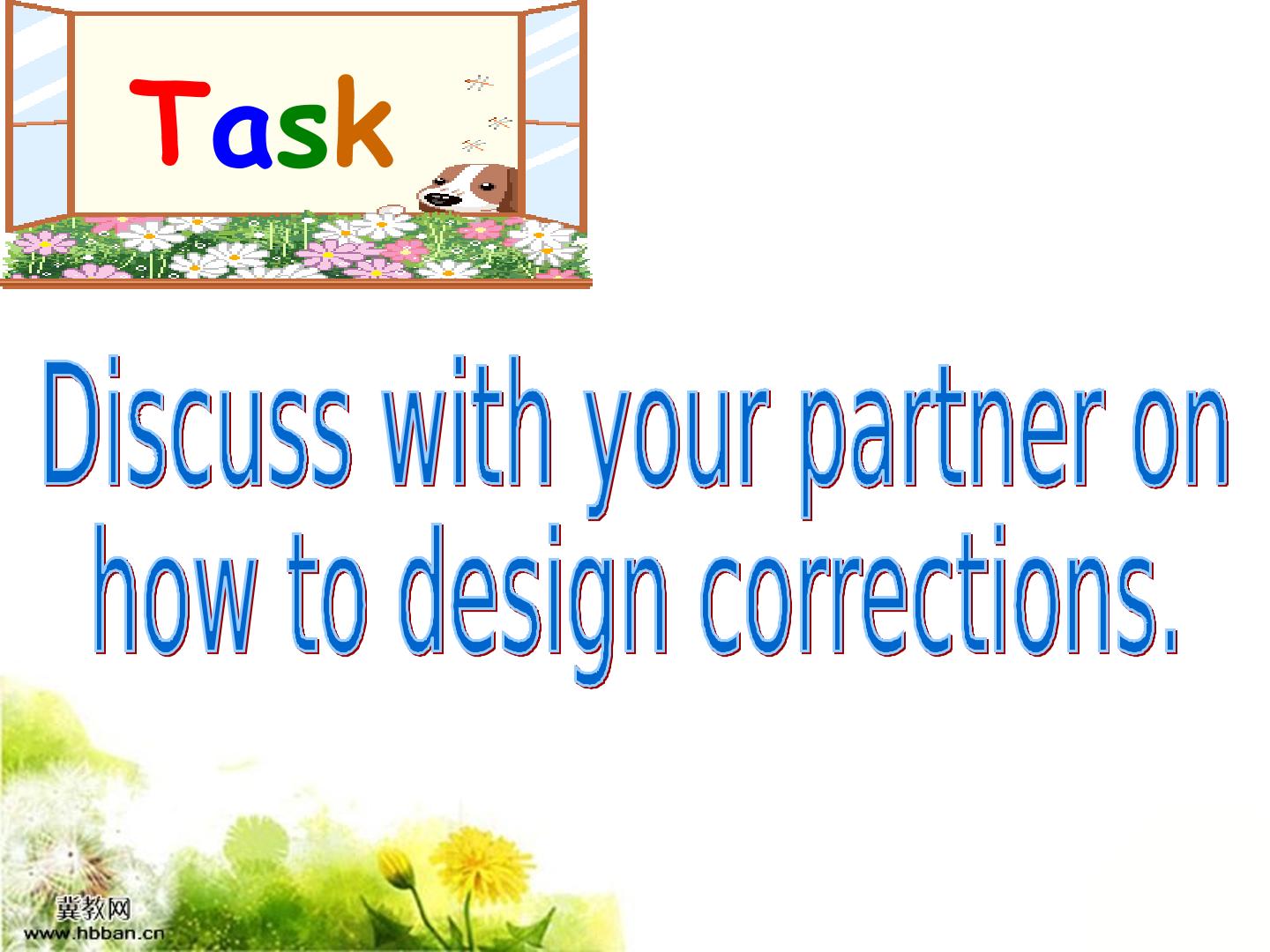 Task

Discuss with your partner on how to design corrections.

冀教网
www.hbban.cn